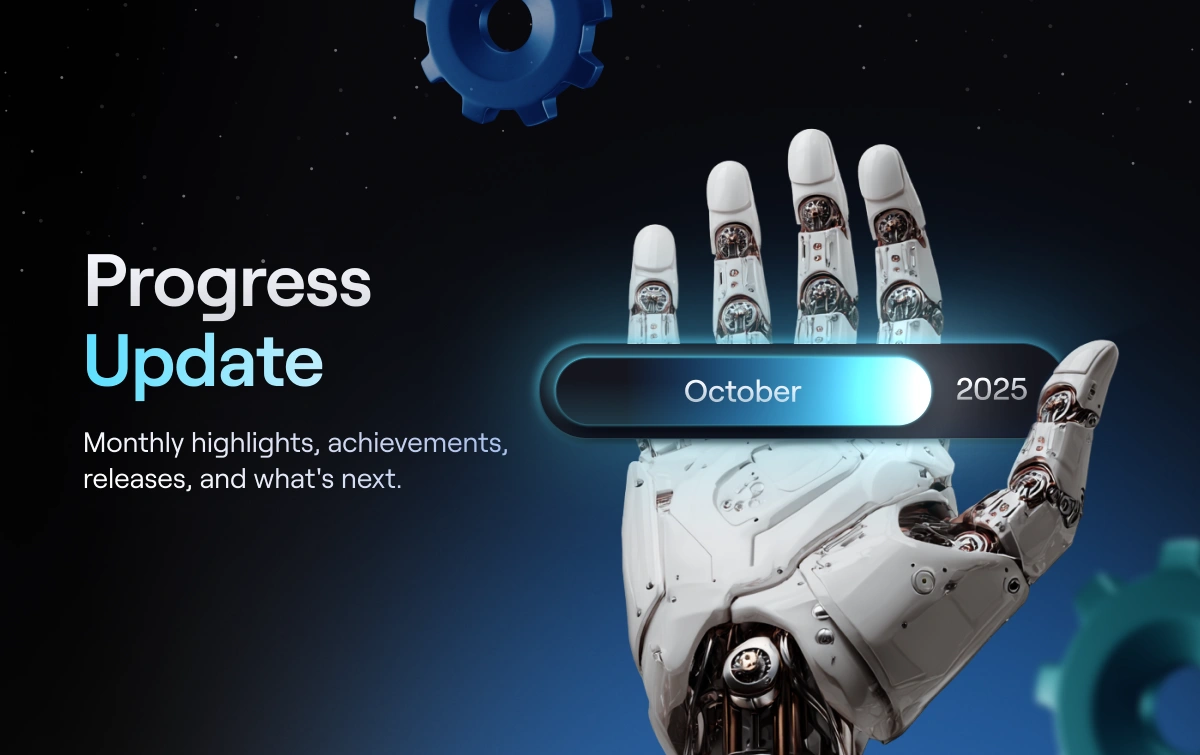 Progress
Update

Monthly highlights, achievements, releases, and what's next.

October 2025